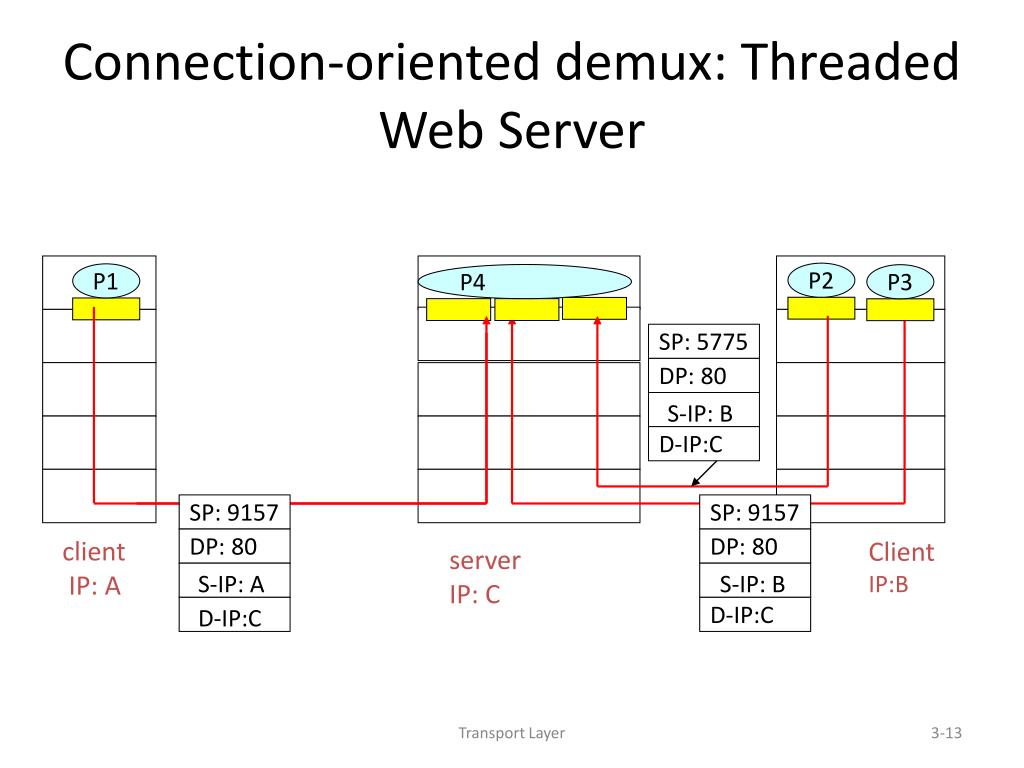 Connection-oriented demux: Threaded Web Server

P1

P4

P2

P3

SP: 5775
DP: 80
S-IP: B
D-IP:C

SP: 9157
DP: 80
S-IP: A
D-IP:C

SP: 9157
DP: 80
S-IP: B
D-IP:C

client
IP: A

server
IP: C

Client
IP:B

Transport Layer

3-13